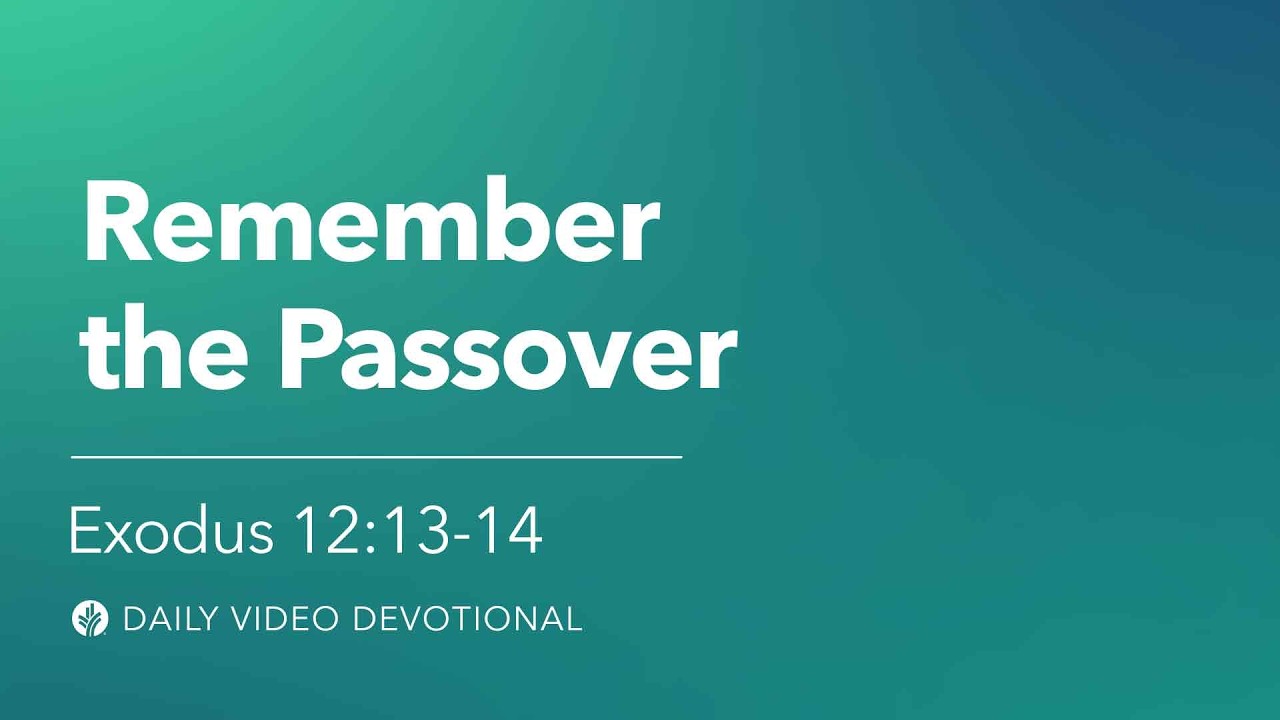 Remember the Passover

Exodus 12:13-14

DAILY VIDEO DEVOTIONAL